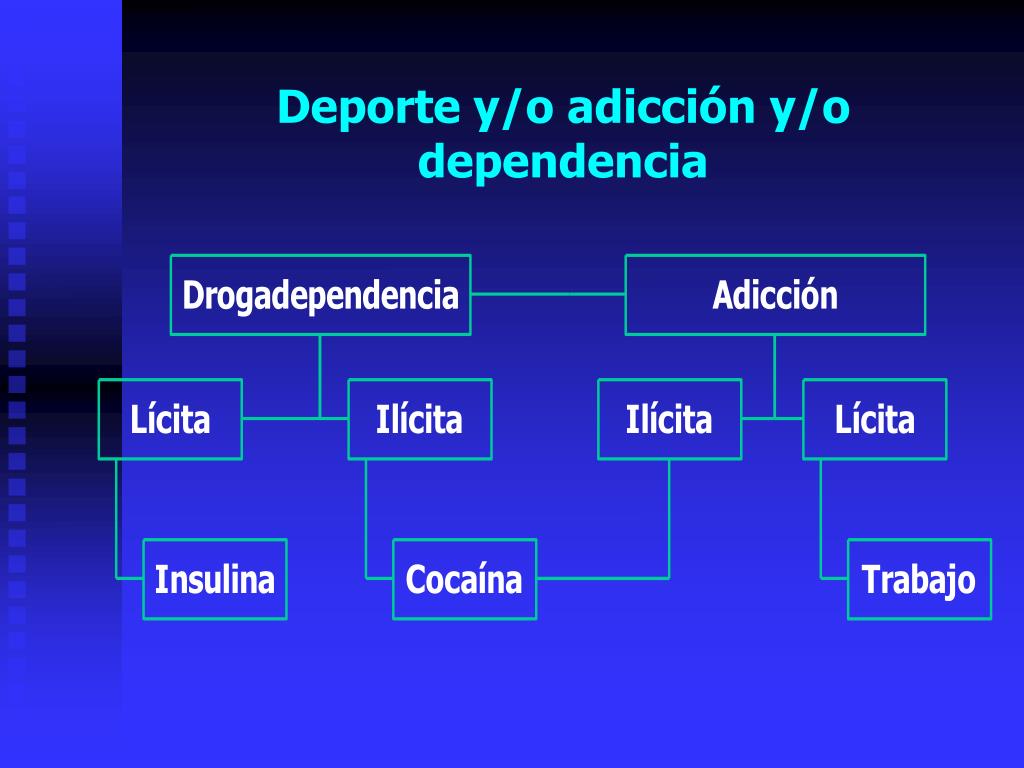 Deporte y/o adicción y/o dependencia

Drogadependencia

Adicción

Lícita

Ilícita

Ilícita

Lícita

Insulina

Cocaína

Trabajo